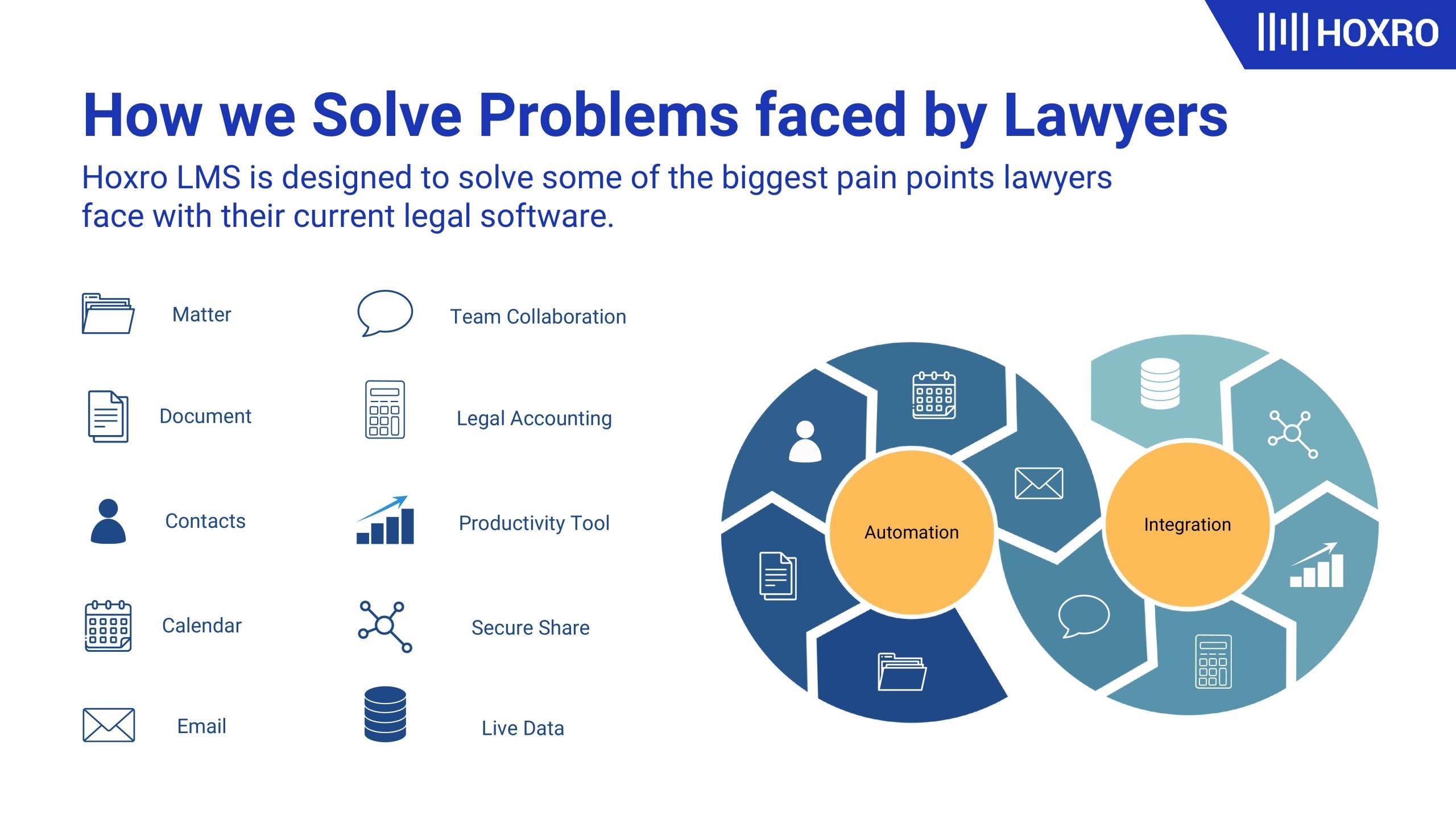 HOXRO

How we Solve Problems faced by Lawyers

Hoxro LMS is designed to solve some of the biggest pain points lawyers face with their current legal software.

Matter

Document

Contacts

Calendar

Email

Team Collaboration

Legal Accounting

Productivity Tool

Secure Share

Live Data

Automation

Integration